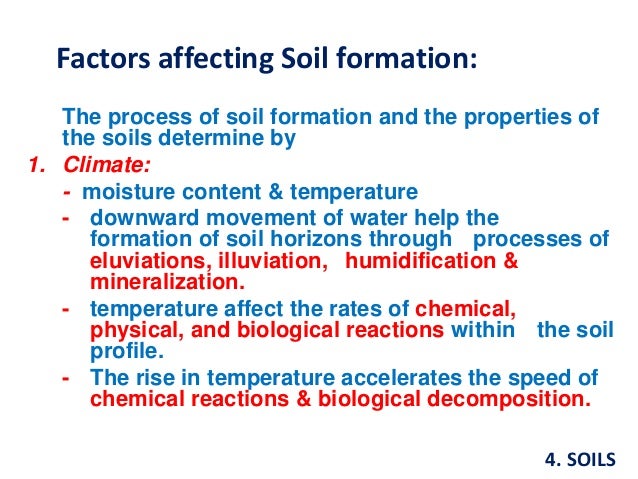 Factors affecting Soil formation:

The process of soil formation and the properties of the soils determine by

1. Climate:

- moisture content & temperature
- downward movement of water help the formation of soil horizons through processes of eluviations, illuviation, humidification & mineralization.
- temperature affect the rates of chemical, physical, and biological reactions within the soil profile.
- The rise in temperature accelerates the speed of chemical reactions & biological decomposition.

4. SOILS